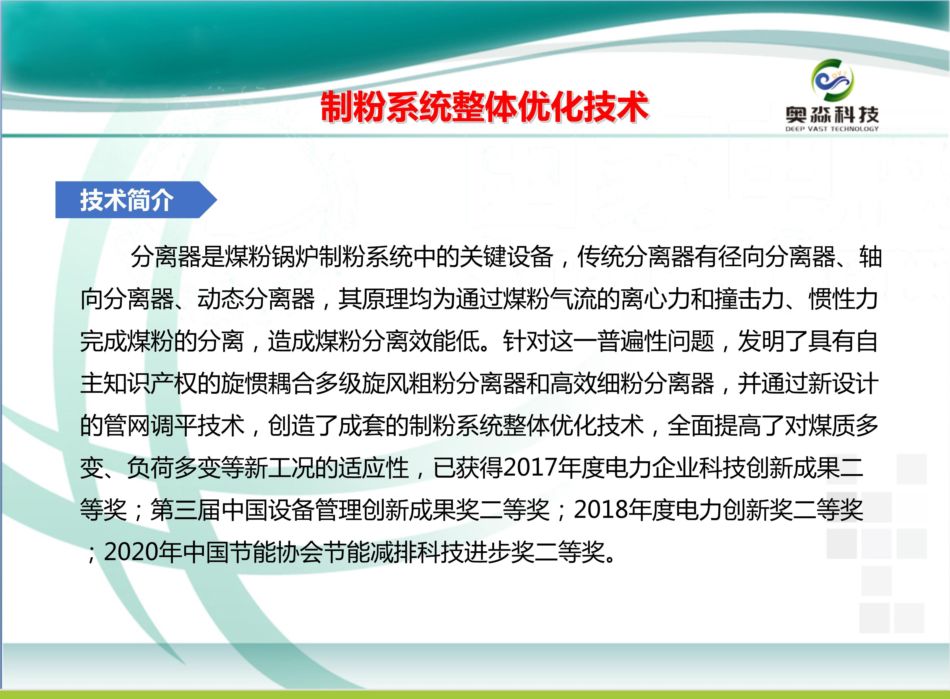 制粉系统整体优化技术

奥淼科技
DEEP VAST TECHNOLOGY

技术简介

分离器是煤粉锅炉制粉系统中的关键设备，传统分离器有径向分离器、轴向分离器、动态分离器，其原理均为通过煤粉气流的离心力和撞击力、惯性力完成煤粉的分离，造成煤粉分离效能低。针对这一普遍性问题，发明了具有自主知识产权的旋惯耦合多级旋风粗粉分离器和高效细粉分离器，并通过新设计的管网调平技术，创造了成套的制粉系统整体优化技术，全面提高了对煤质多变、负荷多变等新工况的适应性，已获得2017年度电力企业科技创新成果二等奖；第三届中国设备管理创新成果奖二等奖；2018年度电力创新奖二等奖；2020年中国节能协会节能减排科技进步奖二等奖。